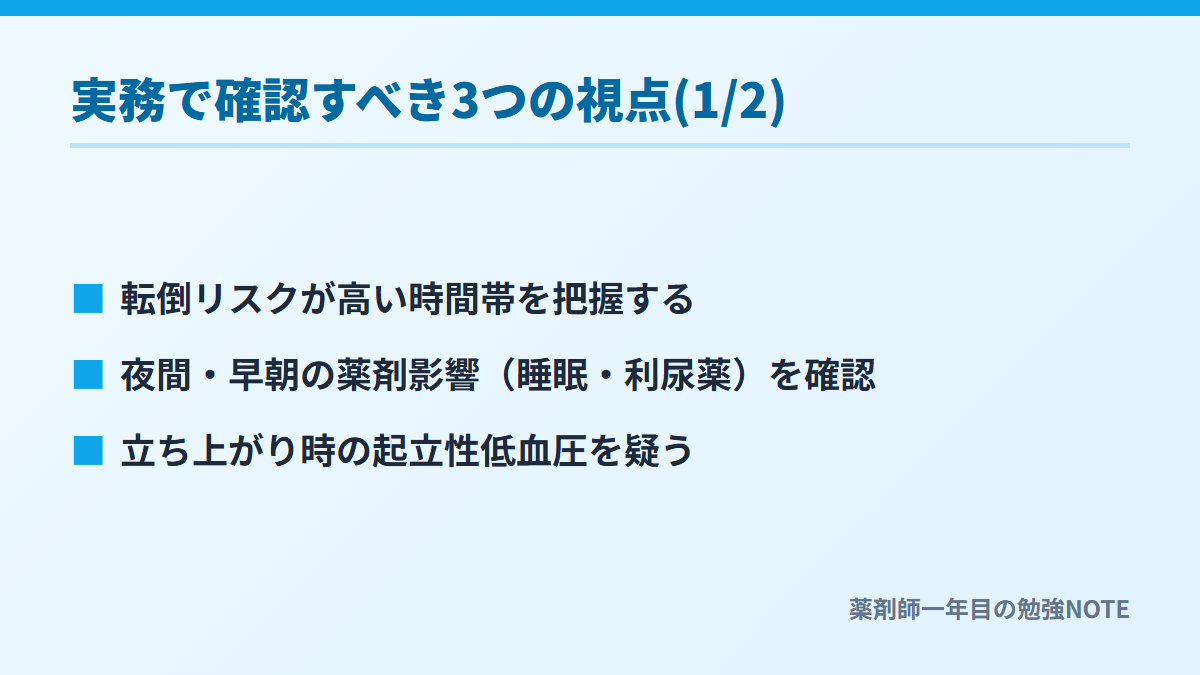 実務で確認すべき3つの視点(1/2)

■ 転倒リスクが高い時間帯を把握する

■ 夜間・早朝の薬剤影響（睡眠・利尿薬）を確認

■ 立ち上がり時の起立性低血圧を疑う

薬剤師一年目の勉強NOTE